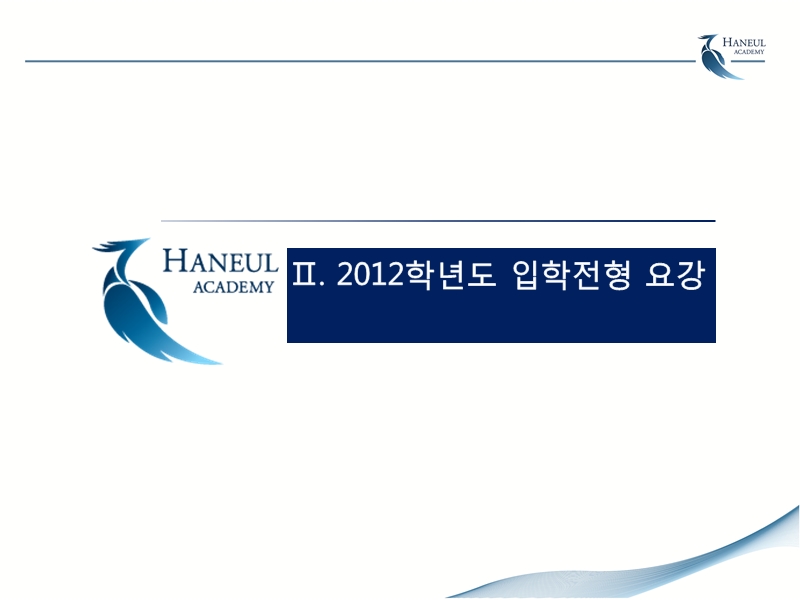 HANEUL ACADEMY

HANEUL ACADEMY

II. 2012학년도 입학전형 요강